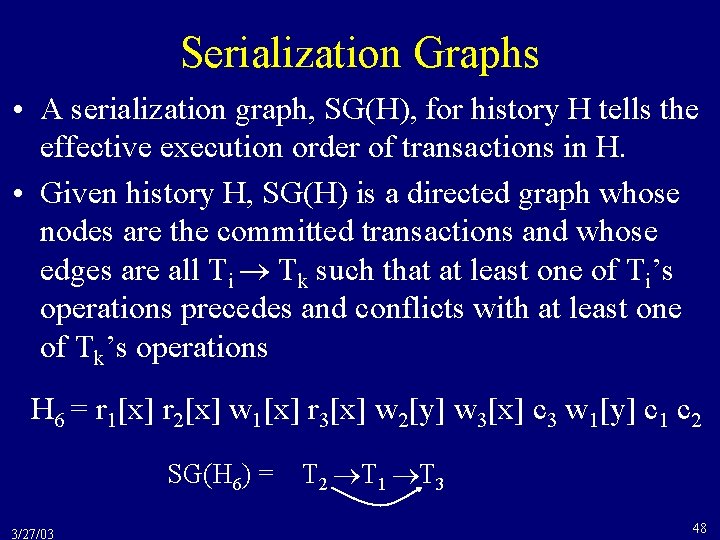 Serialization Graphs

• A serialization graph, SG(H), for history H tells the effective execution order of transactions in H.

• Given history H, SG(H) is a directed graph whose nodes are the committed transactions and whose edges are all $T_i \rightarrow T_k$ such that at least one of $T_i$'s operations precedes and conflicts with at least one of $T_k$'s operations

$H_6 = r_1[x]\ r_2[x]\ w_1[x]\ r_3[x]\ w_2[y]\ w_3[x]\ c_3\ w_1[y]\ c_1\ c_2$

$SG(H_6) = \quad T_2 \rightarrow T_1 \rightarrow T_3$

3/27/03

48